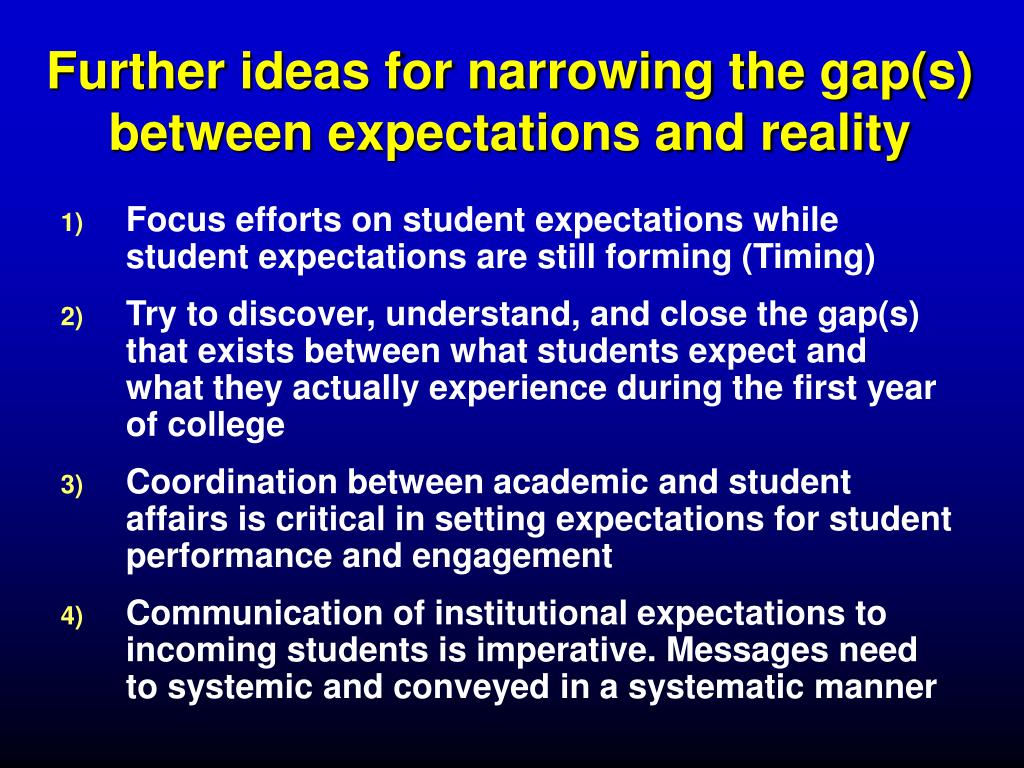 Further ideas for narrowing the gap(s) between expectations and reality

1) Focus efforts on student expectations while student expectations are still forming (Timing)

2) Try to discover, understand, and close the gap(s) that exists between what students expect and what they actually experience during the first year of college

3) Coordination between academic and student affairs is critical in setting expectations for student performance and engagement

4) Communication of institutional expectations to incoming students is imperative. Messages need to systemic and conveyed in a systematic manner